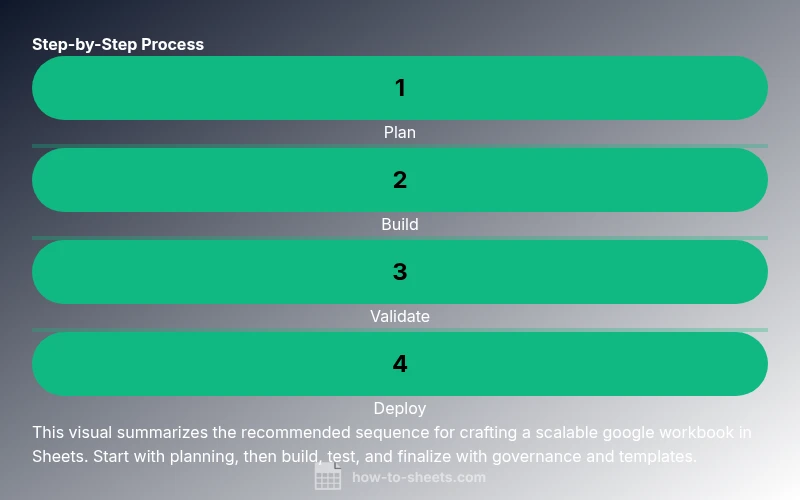 Step-by-Step Process

1

Plan

2

Build

3

Validate

4

Deploy

This visual summarizes the recommended sequence for crafting a scalable google workbook in Sheets. Start with planning, then build, test, and finalize with governance and templates.

how-to-sheets.com